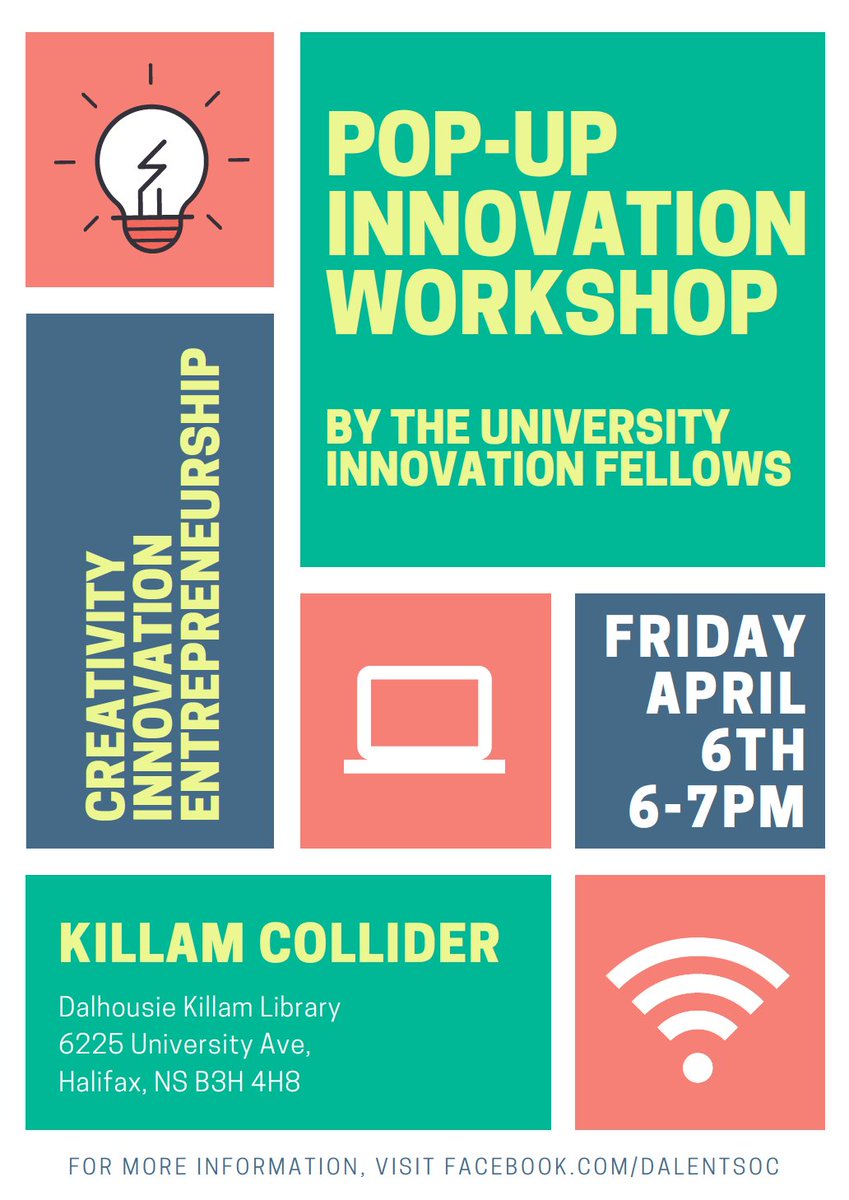 POP-UP INNOVATION WORKSHOP

BY THE UNIVERSITY INNOVATION FELLOWS

CREATIVITY
INNOVATION
ENTREPRENEURSHIP

FRIDAY
APRIL
6TH
6-7PM

KILLAM COLLIDER

Dalhousie Killam Library
6225 University Ave,
Halifax, NS B3H 4H8

FOR MORE INFORMATION, VISIT FACEBOOK.COM/DALENTSOC